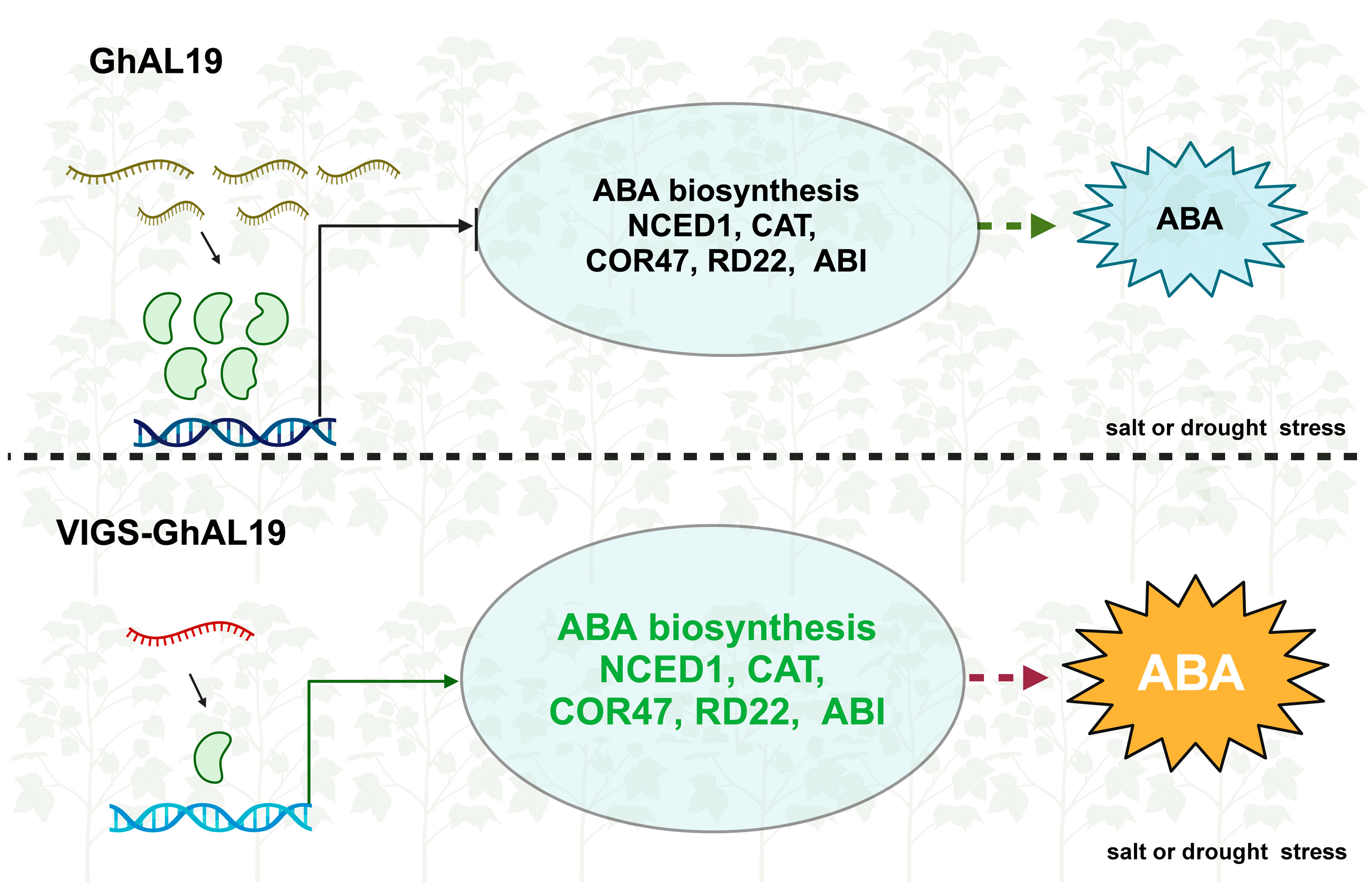 GhAL19

ABA biosynthesis
NCED1, CAT,
COR47, RD22, ABI

ABA

salt or drought stress

VIGS-GhAL19

ABA biosynthesis
NCED1, CAT,
COR47, RD22, ABI

ABA

salt or drought stress